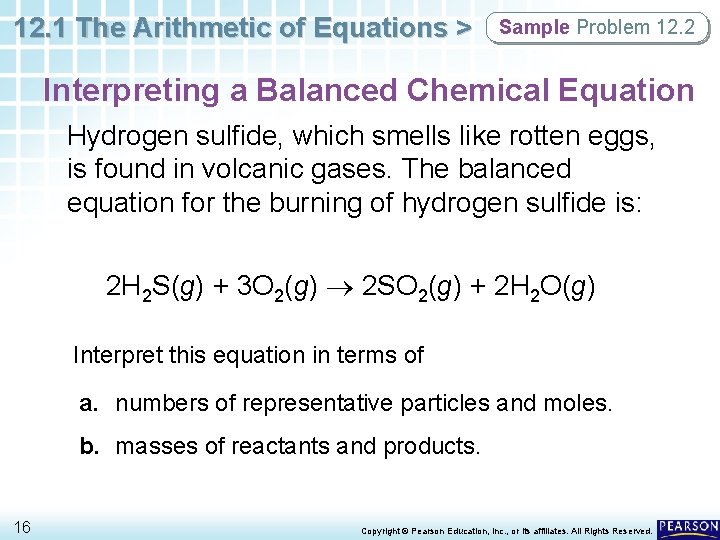 12.1 The Arithmetic of Equations > Sample Problem 12.2

Interpreting a Balanced Chemical Equation

Hydrogen sulfide, which smells like rotten eggs, is found in volcanic gases. The balanced equation for the burning of hydrogen sulfide is:

$2H_2S(g) + 3O_2(g) \rightarrow 2SO_2(g) + 2H_2O(g)$

Interpret this equation in terms of

a. numbers of representative particles and moles.

b. masses of reactants and products.

16

Copyright © Pearson Education, Inc., or its affiliates. All Rights Reserved. PEARSON